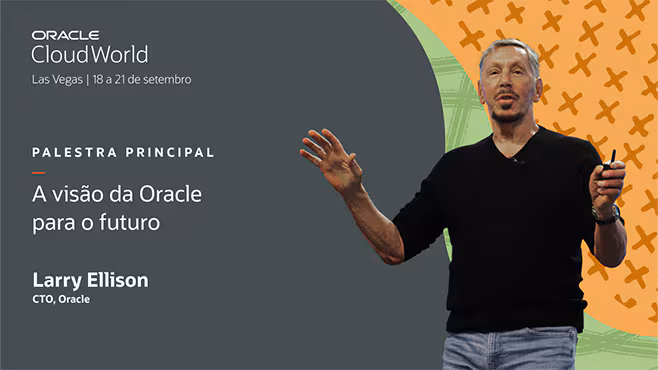 ORACLE
CloudWorld
Las Vegas | 18 a 21 de setembro

PALESTRA PRINCIPAL

A visão da Oracle para o futuro

Larry Ellison
CTO, Oracle